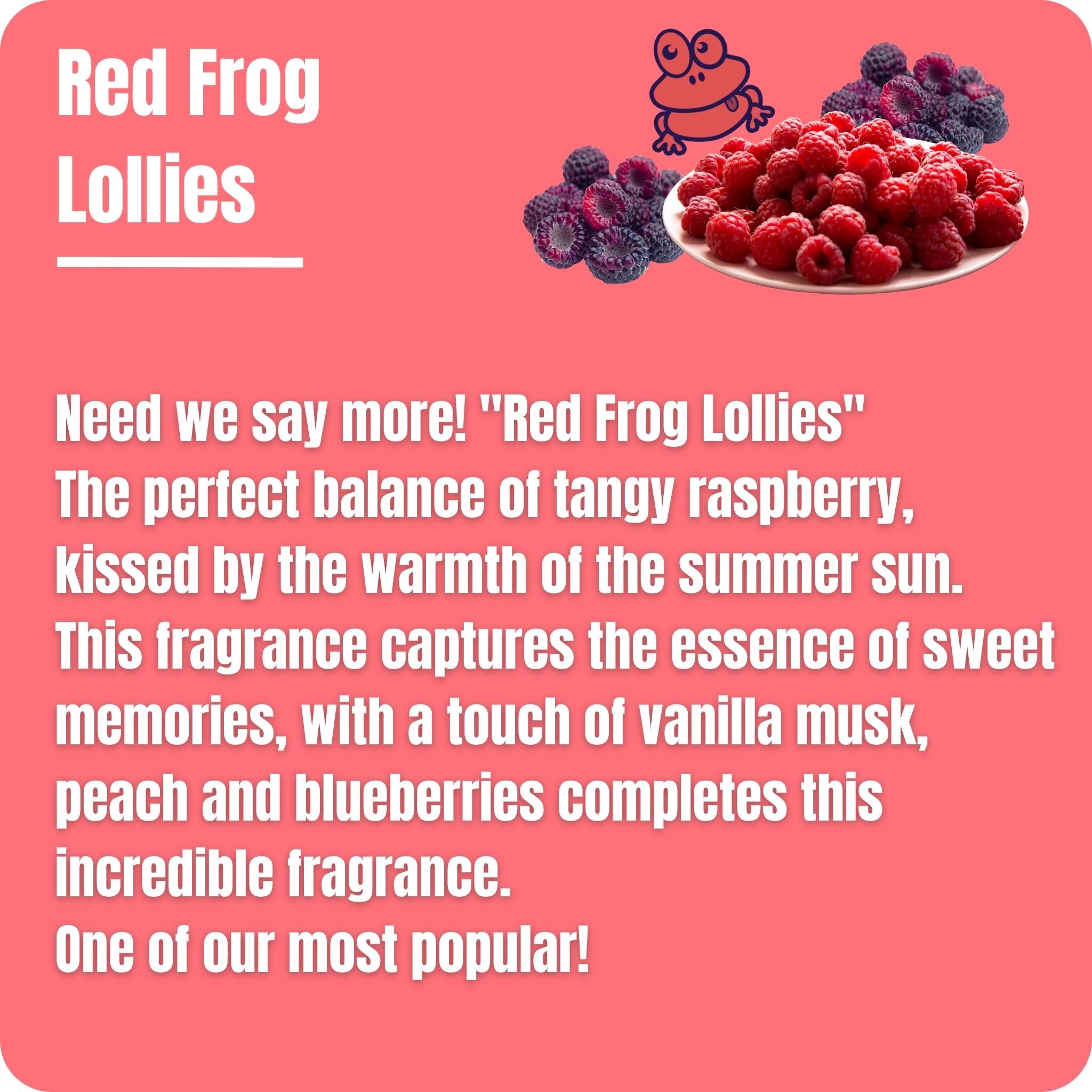 Red Frog Lollies

Need we say more! "Red Frog Lollies"
The perfect balance of tangy raspberry, kissed by the warmth of the summer sun.
This fragrance captures the essence of sweet memories, with a touch of vanilla musk, peach and blueberries completes this incredible fragrance.
One of our most popular!